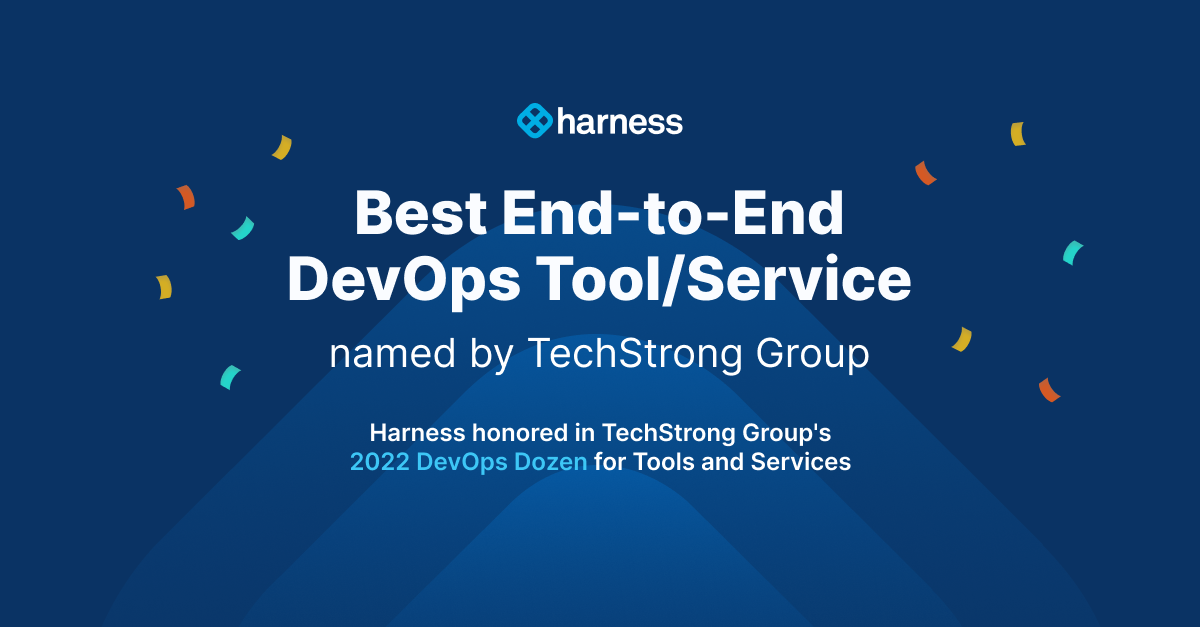 harness

Best End-to-End DevOps Tool/Service

named by TechStrong Group

Harness honored in TechStrong Group's 2022 DevOps Dozen for Tools and Services